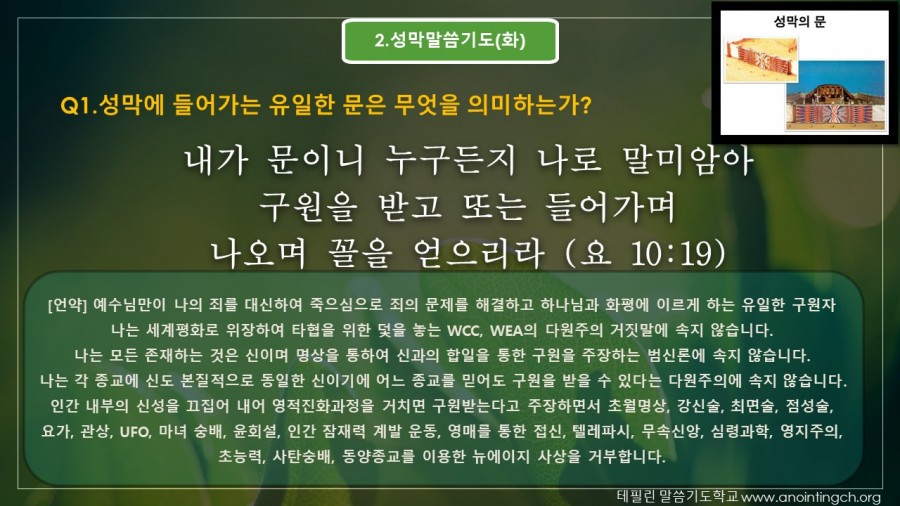 2.성막말씀기도(화)

성막의 문

Q1.성막에 들어가는 유일한 문은 무엇을 의미하는가?

내가 문이니 누구든지 나로 말미암아
구원을 받고 또는 들어가며
나오며 꼴을 얻으리라 (요 10:19)

[언약] 예수님만이 나의 죄를 대신하여 죽으심으로 죄의 문제를 해결하고 하나님과 화평에 이르게 하는 유일한 구원자
나는 세계평화로 위장하여 타협을 위한 덫을 놓는 WCC, WEA의 다원주의 거짓말에 속지 않습니다.
나는 모든 존재하는 것은 신이며 명상을 통하여 신과의 합일을 통한 구원을 주장하는 범신론에 속지 않습니다.
나는 각 종교에 신도 본질적으로 동일한 신이기에 어느 종교를 믿어도 구원을 받을 수 있다는 다원주의에 속지 않습니다.
인간 내부의 신성을 끄집어 내어 영적진화과정을 거치면 구원받는다고 주장하면서 초월명상, 강신술, 최면술, 점성술, 요가, 관상, UFO, 마녀 숭배, 윤회설, 인간 잠재력 계발 운동, 영매를 통한 접신, 텔레파시, 무속신앙, 심령과학, 영지주의, 초능력, 사탄숭배, 동양종교를 이용한 뉴에이지 사상을 거부합니다.

테필린 말씀기도학교 www.anointingch.org